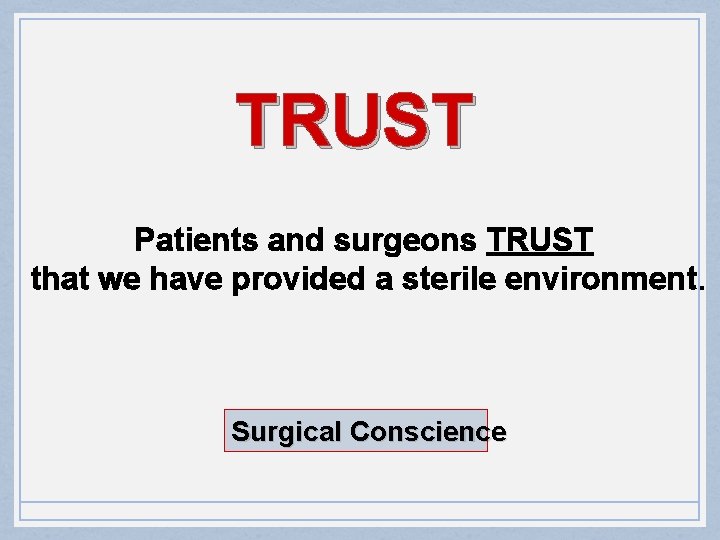 TRUST

Patients and surgeons TRUST that we have provided a sterile environment.

Surgical Conscience